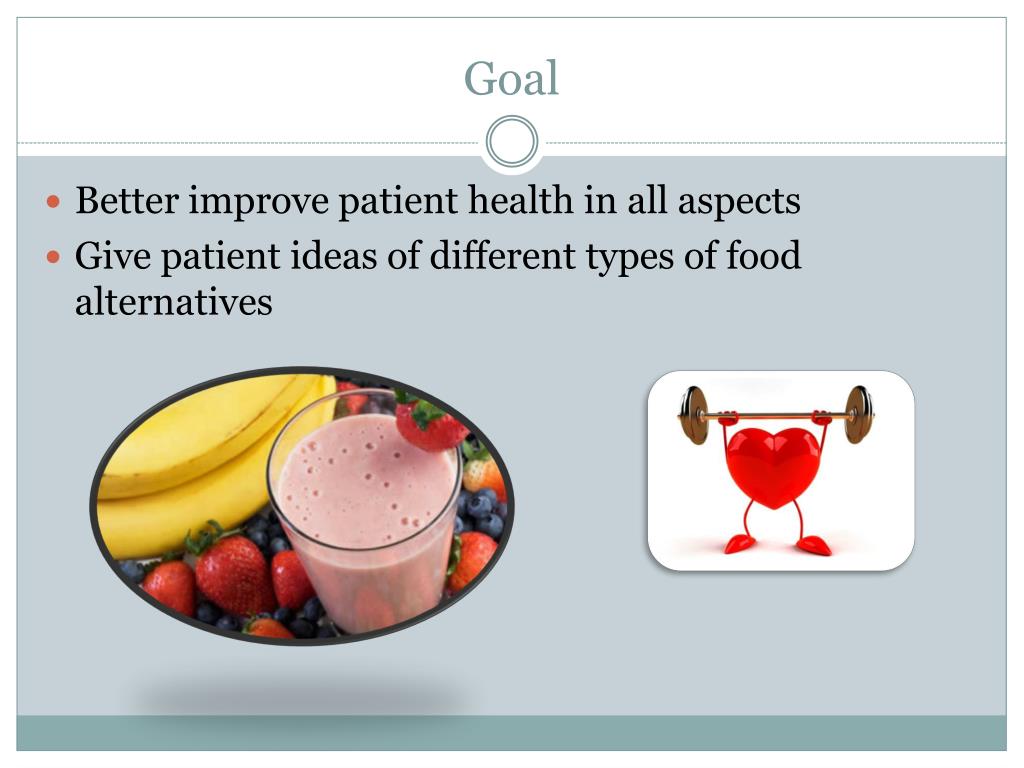 Goal

- Better improve patient health in all aspects
- Give patient ideas of different types of food alternatives